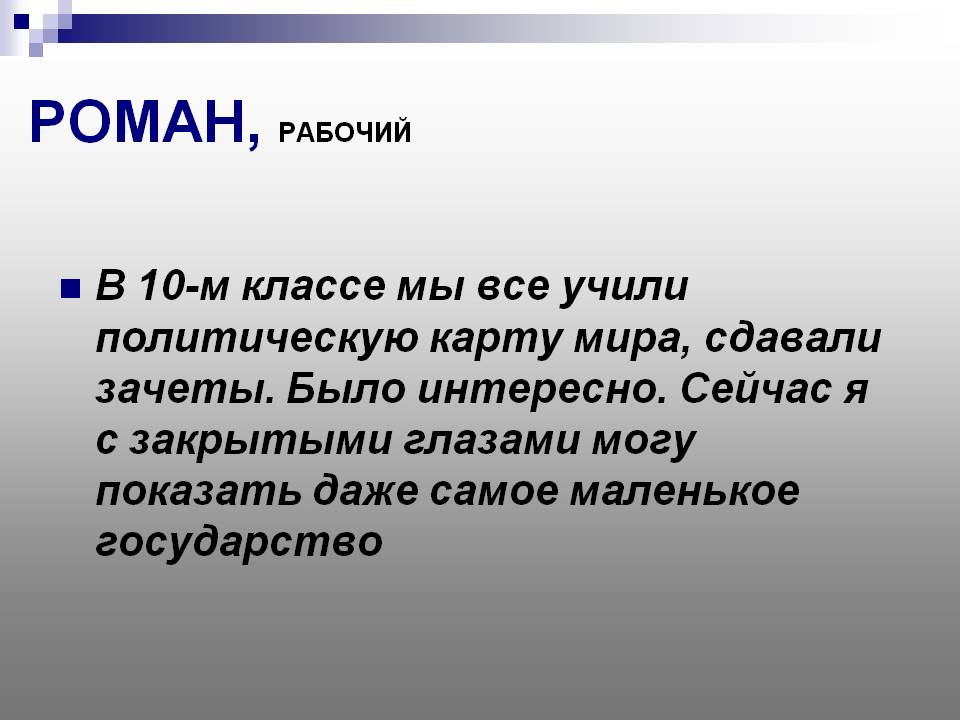 РОМАН, РАБОЧИЙ

В 10-м классе мы все учили политическую карту мира, сдавали зачеты. Было интересно. Сейчас я с закрытыми глазами могу показать даже самое маленькое государство